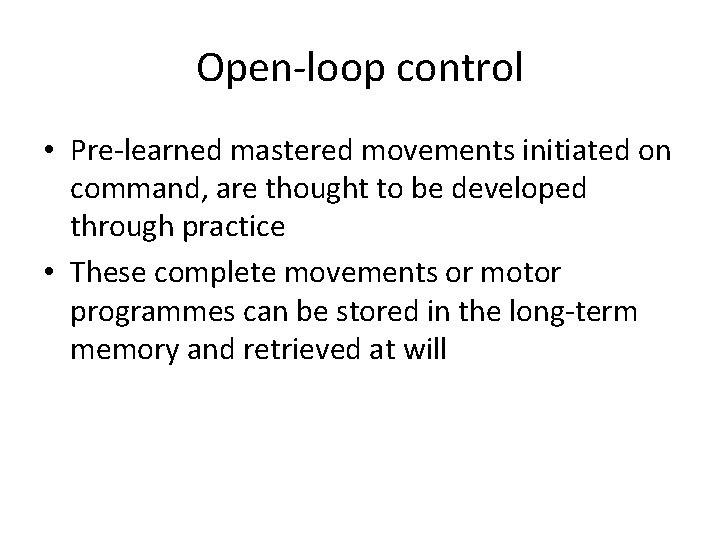 Open-loop control

• Pre-learned mastered movements initiated on command, are thought to be developed through practice

• These complete movements or motor programmes can be stored in the long-term memory and retrieved at will